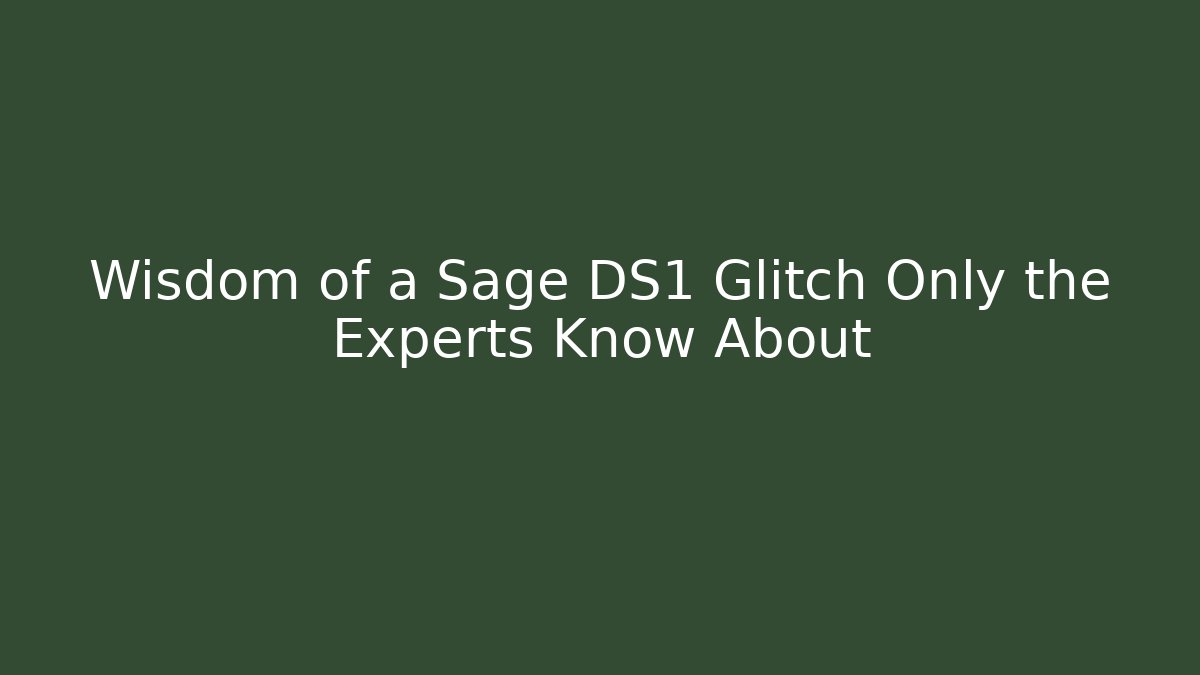 Wisdom of a Sage DS1 Glitch Only the Experts Know About